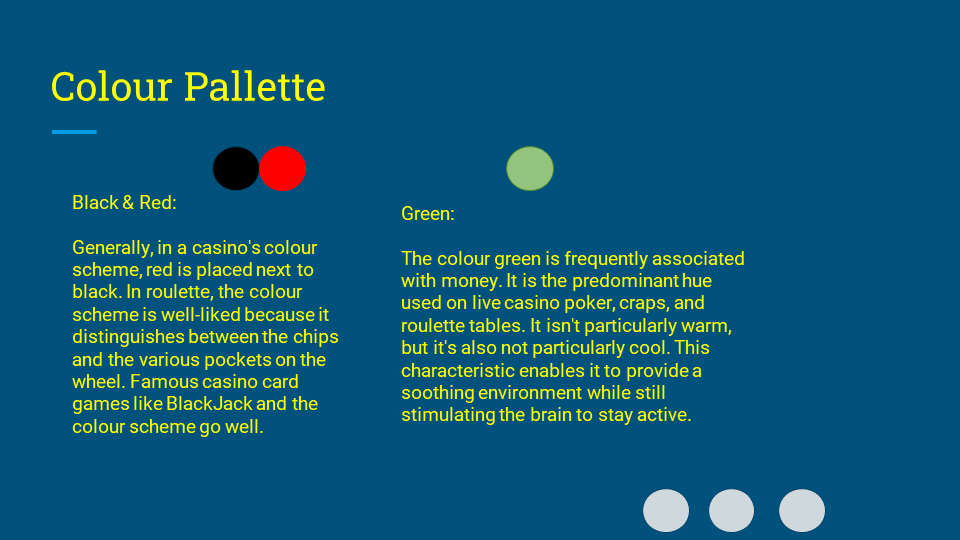 Colour Pallette

Black & Red:

Generally, in a casino's colour scheme, red is placed next to black. In roulette, the colour scheme is well-liked because it distinguishes between the chips and the various pockets on the wheel. Famous casino card games like BlackJack and the colour scheme go well.

Green:

The colour green is frequently associated with money. It is the predominant hue used on live casino poker, craps, and roulette tables. It isn't particularly warm, but it's also not particularly cool. This characteristic enables it to provide a soothing environment while still stimulating the brain to stay active.